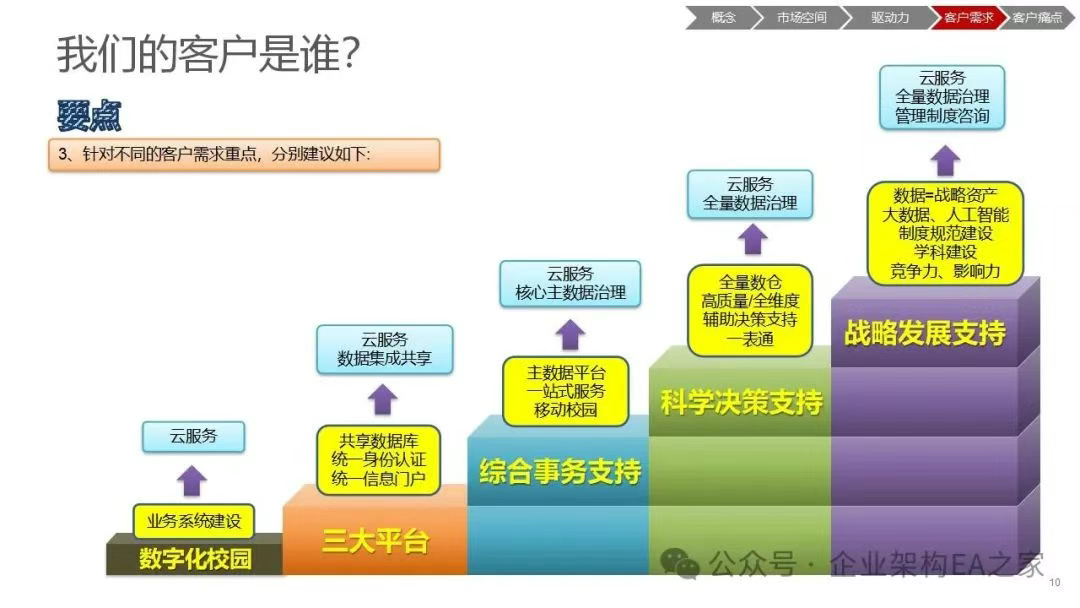 概念 市场空间 驱动力 客户需求 客户痛点

我们的客户是谁?

要点

3、针对不同的客户需求重点，分别建议如下:

云服务

业务系统建设

数字化校园

云服务
数据集成共享

共享数据库
统一身份认证
统一信息门户

三大平台

云服务
核心主数据治理

主数据平台
一站式服务
移动校园

综合事务支持

云服务
全量数据治理

全量数仓
高质量/全维度
辅助决策支持
一表通

科学决策支持

云服务
全量数据治理
管理制度咨询

数据=战略资产
大数据、人工智能
制度规范建设
学科建设
竞争力、影响力

战略发展支持

公众号 · 企业架构EA之家

10